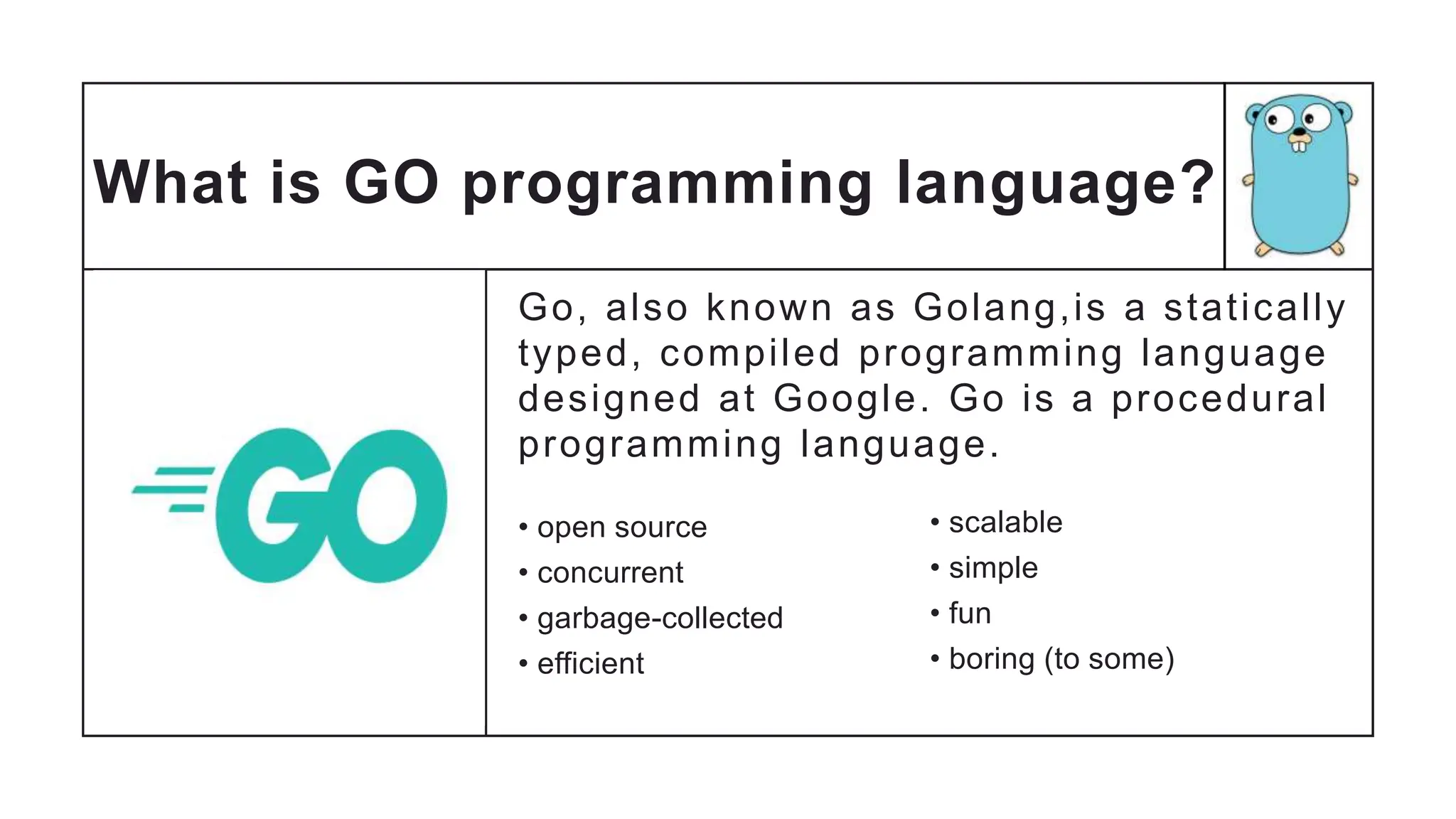 What is GO programming language?

GO

Go, also known as Golang,is a statically typed, compiled programming language designed at Google. Go is a procedural programming language.

• open source
• concurrent
• garbage-collected
• efficient

• scalable
• simple
• fun
• boring (to some)